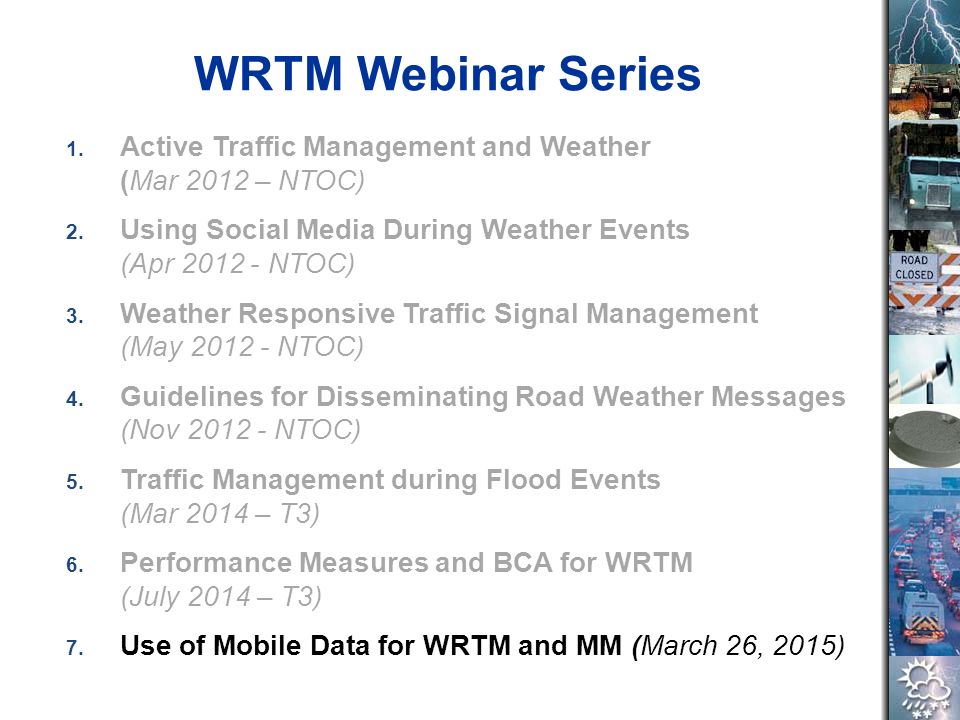 WRTM Webinar Series

1. Active Traffic Management and Weather (Mar 2012 – NTOC)

2. Using Social Media During Weather Events (Apr 2012 - NTOC)

3. Weather Responsive Traffic Signal Management (May 2012 - NTOC)

4. Guidelines for Disseminating Road Weather Messages (Nov 2012 - NTOC)

5. Traffic Management during Flood Events (Mar 2014 – T3)

6. Performance Measures and BCA for WRTM (July 2014 – T3)

7. Use of Mobile Data for WRTM and MM (March 26, 2015)

ROAD CLOSED